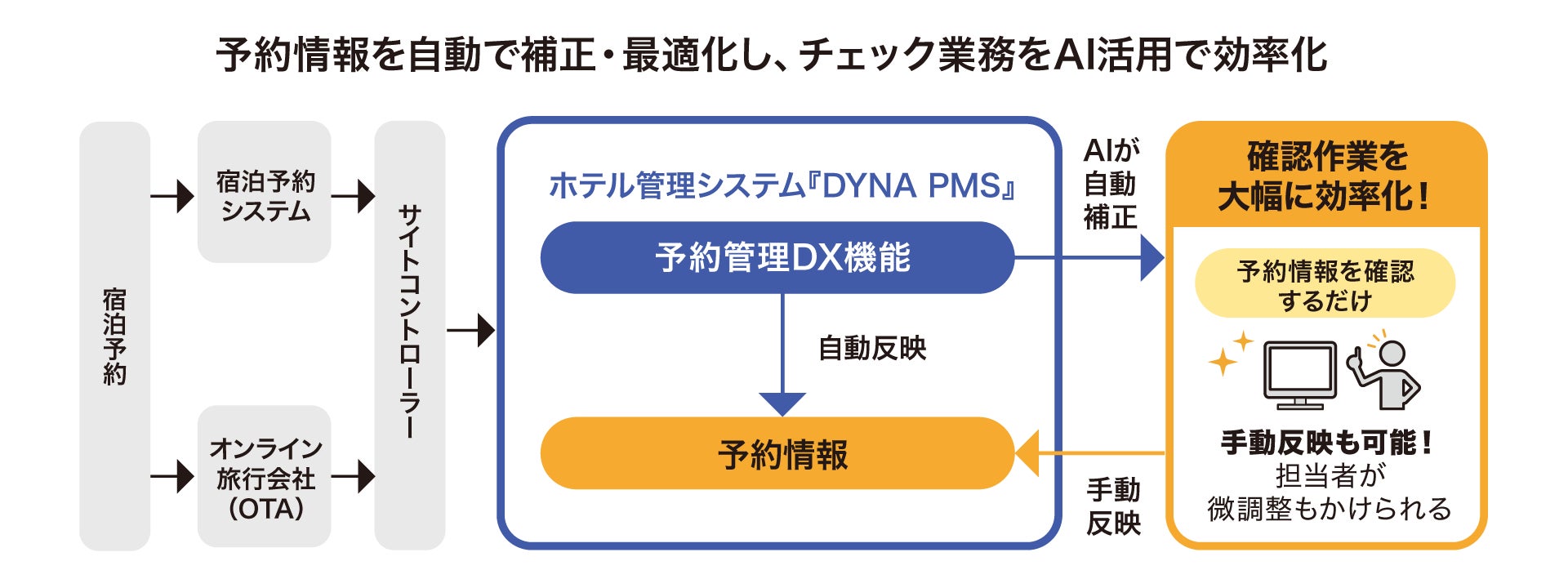 予約情報を自動で補正・最適化し、チェック業務をAI活用で効率化

宿泊予約

宿泊予約システム

オンライン旅行会社（OTA）

サイトコントローラー

ホテル管理システム『DYNA PMS』

予約管理DX機能

自動反映

予約情報

AIが自動補正

手動反映

確認作業を大幅に効率化！

予約情報を確認するだけ

手動反映も可能！
担当者が微調整もかけられる